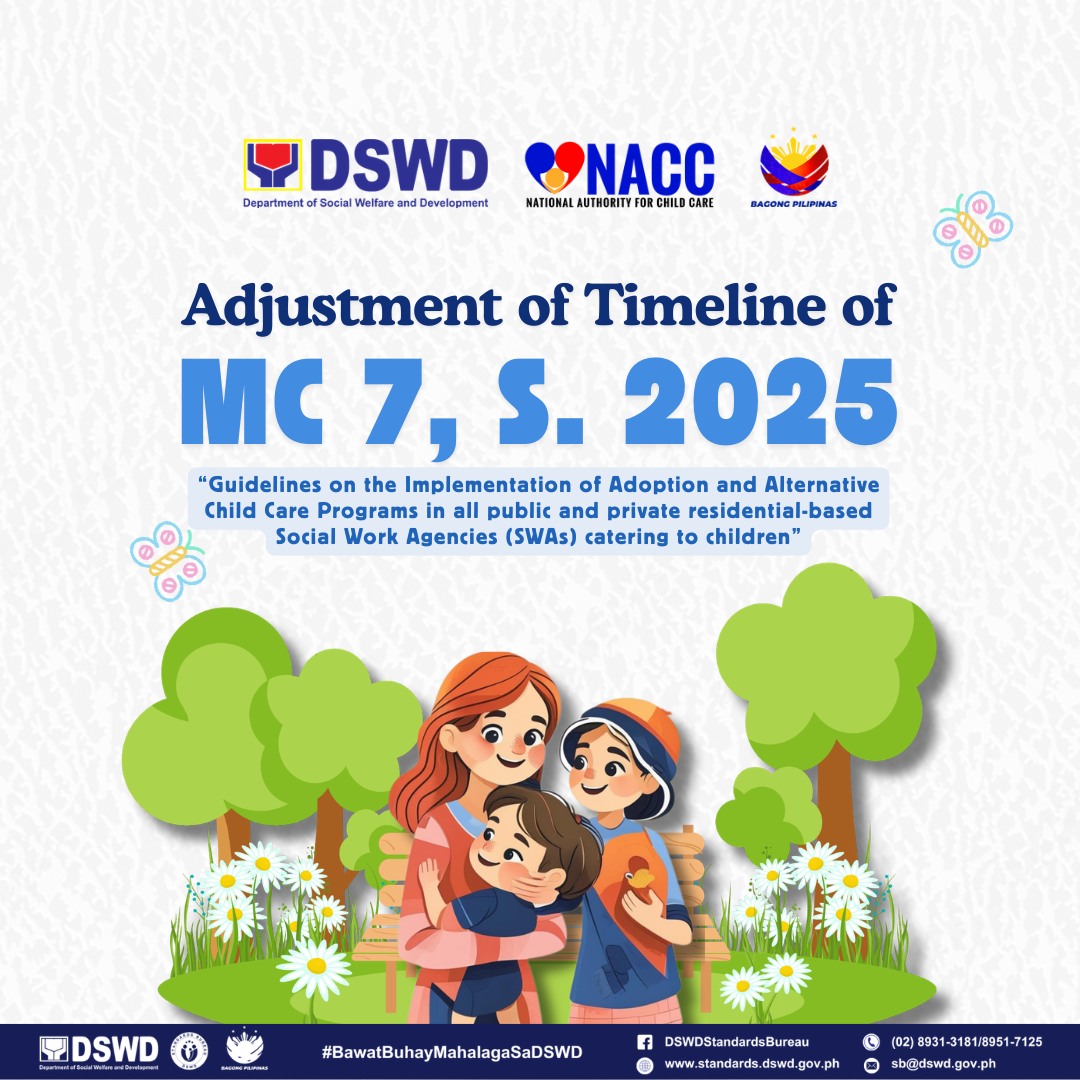 DSWD
Department of Social Welfare and Development
NACC
NATIONAL AUTHORITY FOR CHILD CARE
BAGONG PILIPINAS

Adjustment of Timeline of
MC 7, S. 2025

"Guidelines on the Implementation of Adoption and Alternative Child Care Programs in all public and private residential-based Social Work Agencies (SWAs) catering to children"

DSWD
Department of Social Welfare and Development
BAGONG PILIPINAS
#BawatBuhayMahalagaSaDSWD
DSWDStandardsBureau
www.standards.dswd.gov.ph
(02) 8931-3181/8951-7125
sb@dswd.gov.ph